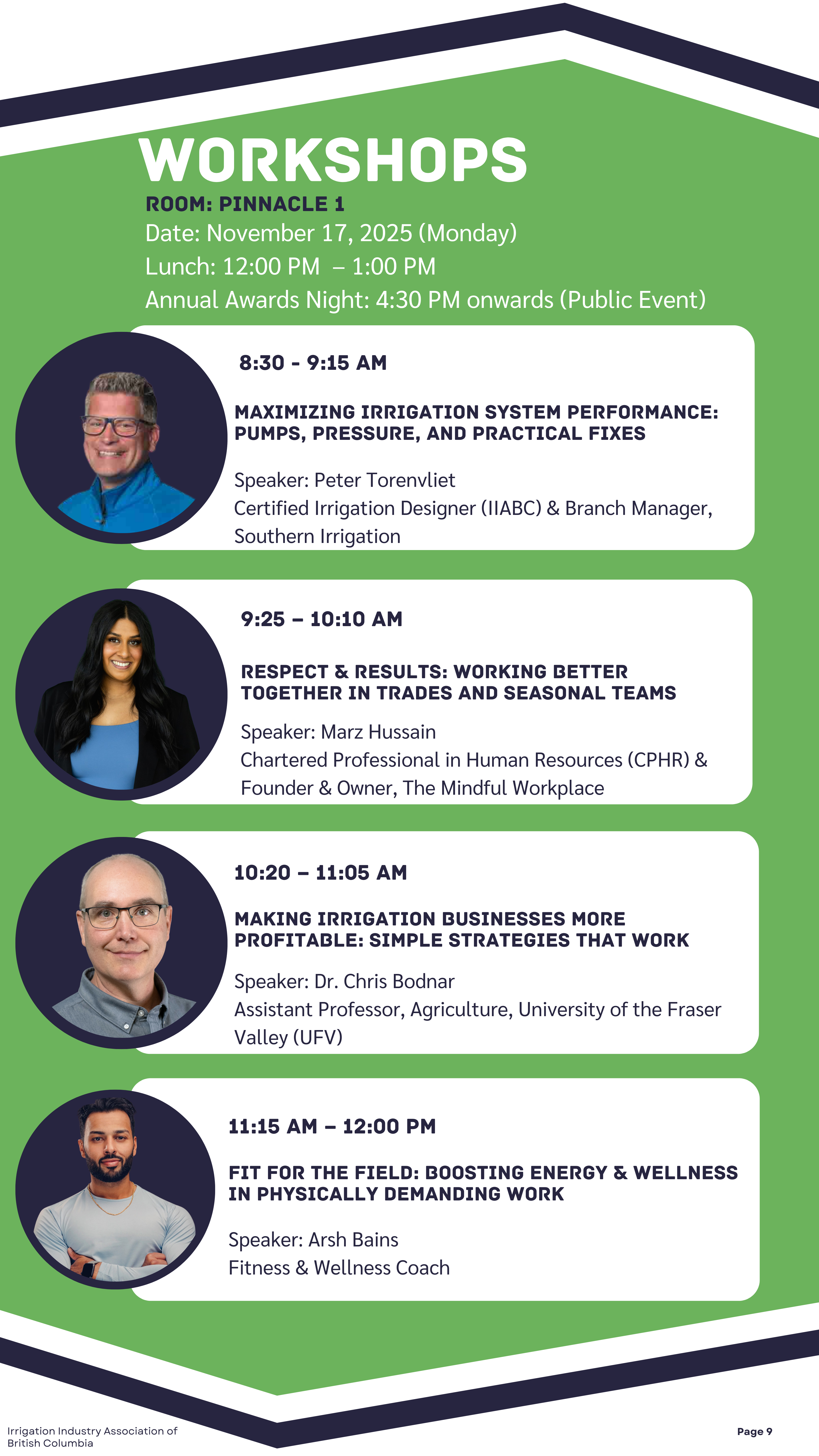 WORKSHOPS

ROOM: PINNACLE 1

Date: November 17, 2025 (Monday)

Lunch: 12:00 PM – 1:00 PM

Annual Awards Night: 4:30 PM onwards (Public Event)

8:30 - 9:15 AM

MAXIMIZING IRRIGATION SYSTEM PERFORMANCE: PUMPS, PRESSURE, AND PRACTICAL FIXES

Speaker: Peter Torenvliet
Certified Irrigation Designer (IIABC) & Branch Manager, Southern Irrigation

9:25 – 10:10 AM

RESPECT & RESULTS: WORKING BETTER TOGETHER IN TRADES AND SEASONAL TEAMS

Speaker: Marz Hussain
Chartered Professional in Human Resources (CPHR) & Founder & Owner, The Mindful Workplace

10:20 – 11:05 AM

MAKING IRRIGATION BUSINESSES MORE PROFITABLE: SIMPLE STRATEGIES THAT WORK

Speaker: Dr. Chris Bodnar
Assistant Professor, Agriculture, University of the Fraser Valley (UFV)

11:15 AM – 12:00 PM

FIT FOR THE FIELD: BOOSTING ENERGY & WELLNESS IN PHYSICALLY DEMANDING WORK

Speaker: Arsh Bains
Fitness & Wellness Coach

Irrigation Industry Association of British Columbia

Page 9